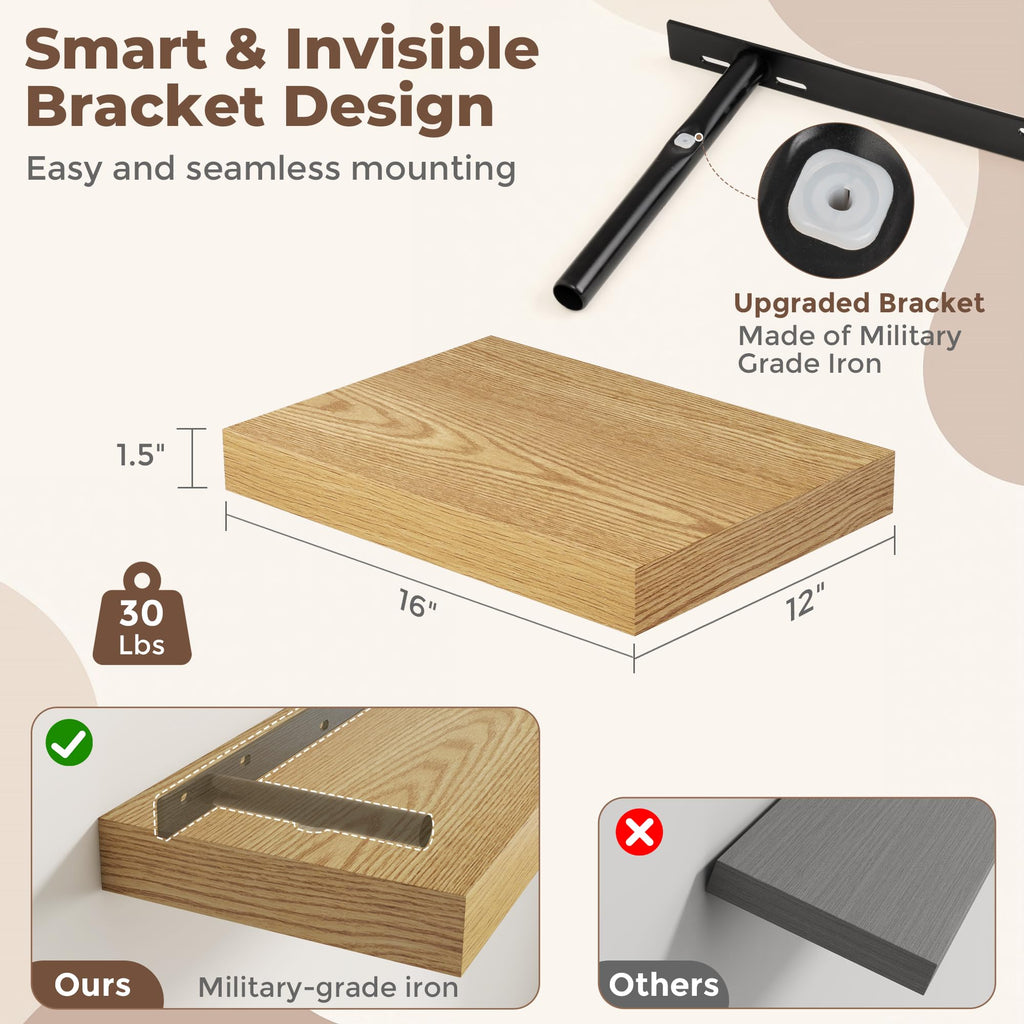 Smart & Invisible Bracket Design

Easy and seamless mounting

Upgraded Bracket
Made of Military Grade Iron

1.5"

16"

12"

30
Lbs

Ours

Military-grade iron

Others